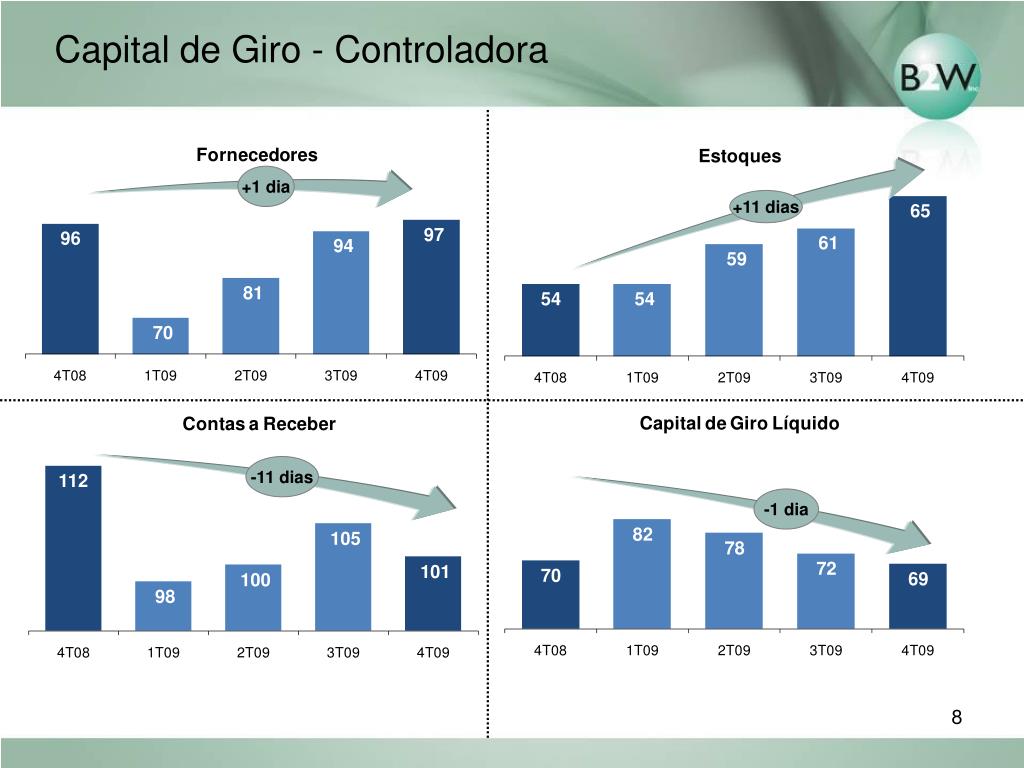 Capital de Giro - Controladora

B2W Inc.

Fornecedores

+1 dia

96
70
81
94
97

4T08 1T09 2T09 3T09 4T09

Estoques

+11 dias

54
54
59
61
65

4T08 1T09 2T09 3T09 4T09

Contas a Receber

-11 dias

112
98
100
105
101

4T08 1T09 2T09 3T09 4T09

Capital de Giro Líquido

-1 dia

70
82
78
72
69

4T08 1T09 2T09 3T09 4T09

8